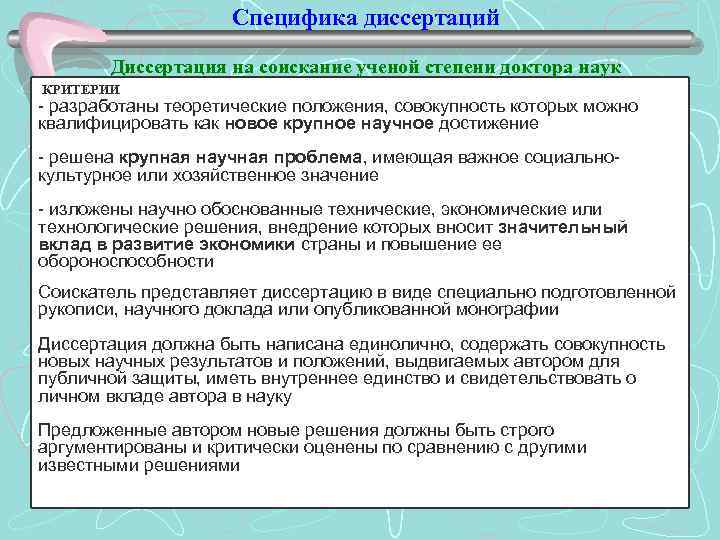 Специфика диссертаций

Диссертация на соискание ученой степени доктора наук

КРИТЕРИИ

- разработаны теоретические положения, совокупность которых можно квалифицировать как новое крупное научное достижение

- решена крупная научная проблема, имеющая важное социально-культурное или хозяйственное значение

- изложены научно обоснованные технические, экономические или технологические решения, внедрение которых вносит значительный вклад в развитие экономики страны и повышение ее обороноспособности

Соискатель представляет диссертацию в виде специально подготовленной рукописи, научного доклада или опубликованной монографии

Диссертация должна быть написана единолично, содержать совокупность новых научных результатов и положений, выдвигаемых автором для публичной защиты, иметь внутреннее единство и свидетельствовать о личном вкладе автора в науку

Предложенные автором новые решения должны быть строго аргументированы и критически оценены по сравнению с другими известными решениями